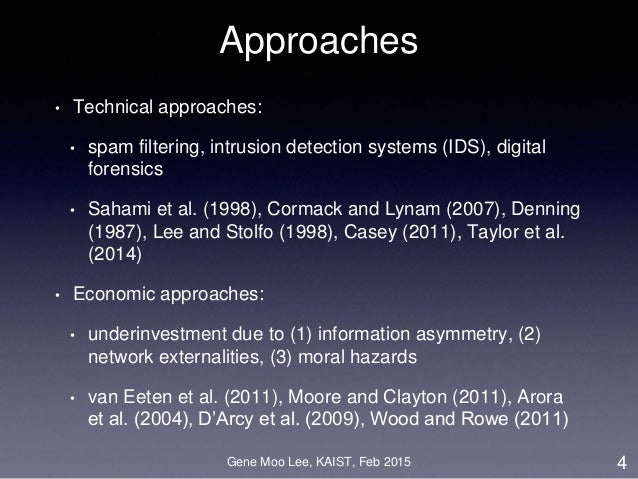 Approaches

• Technical approaches:

• spam filtering, intrusion detection systems (IDS), digital forensics

• Sahami et al. (1998), Cormack and Lynam (2007), Denning (1987), Lee and Stolfo (1998), Casey (2011), Taylor et al. (2014)

• Economic approaches:

• underinvestment due to (1) information asymmetry, (2) network externalities, (3) moral hazards

• van Eeten et al. (2011), Moore and Clayton (2011), Arora et al. (2004), D'Arcy et al. (2009), Wood and Rowe (2011)

Gene Moo Lee, KAIST, Feb 2015

4